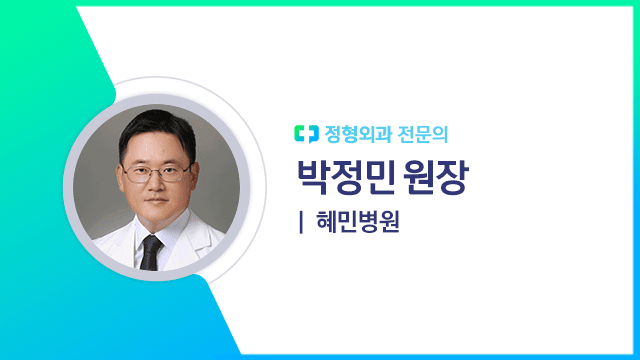 정형외과 전문의

박정민 원장

| 혜민병원